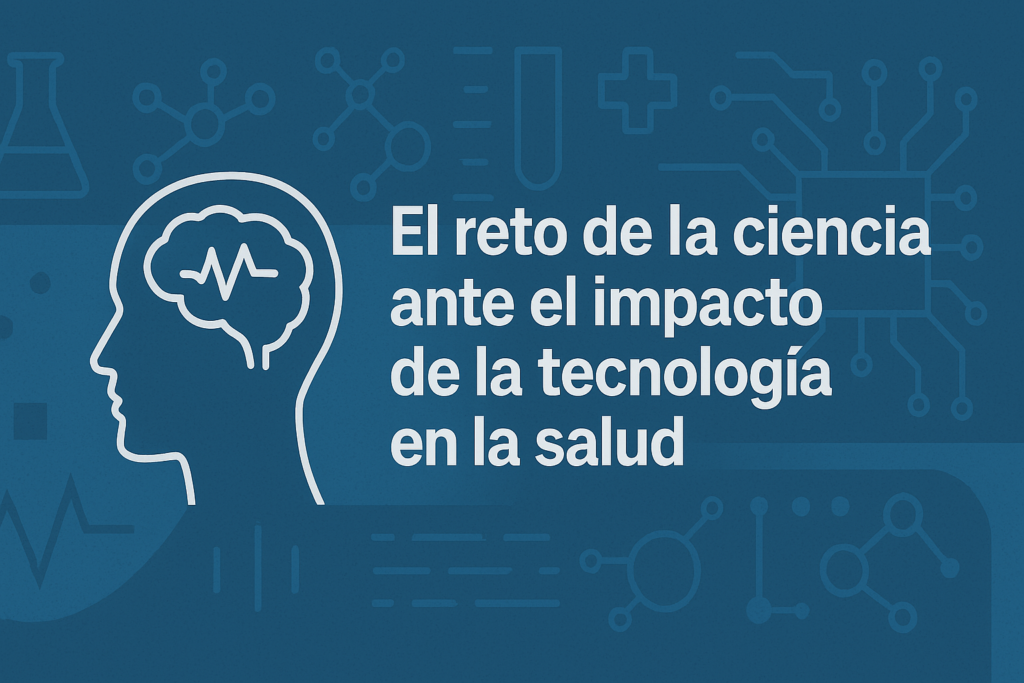 El reto de la ciencia ante el impacto de la tecnología en la salud